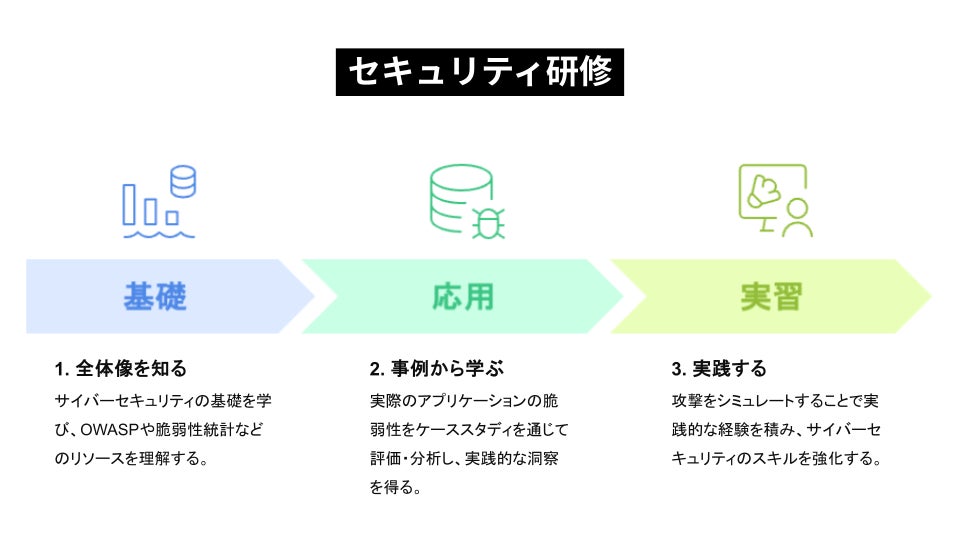 セキュリティ研修

基礎

応用

実習

1. 全体像を知る

サイバーセキュリティの基礎を学び、OWASPや脆弱性統計などのリソースを理解する。

2. 事例から学ぶ

実際のアプリケーションの脆弱性をケーススタディを通じて評価・分析し、実践的な洞察を得る。

3. 実践する

攻撃をシミュレートすることで実践的な経験を積み、サイバーセキュリティのスキルを強化する。